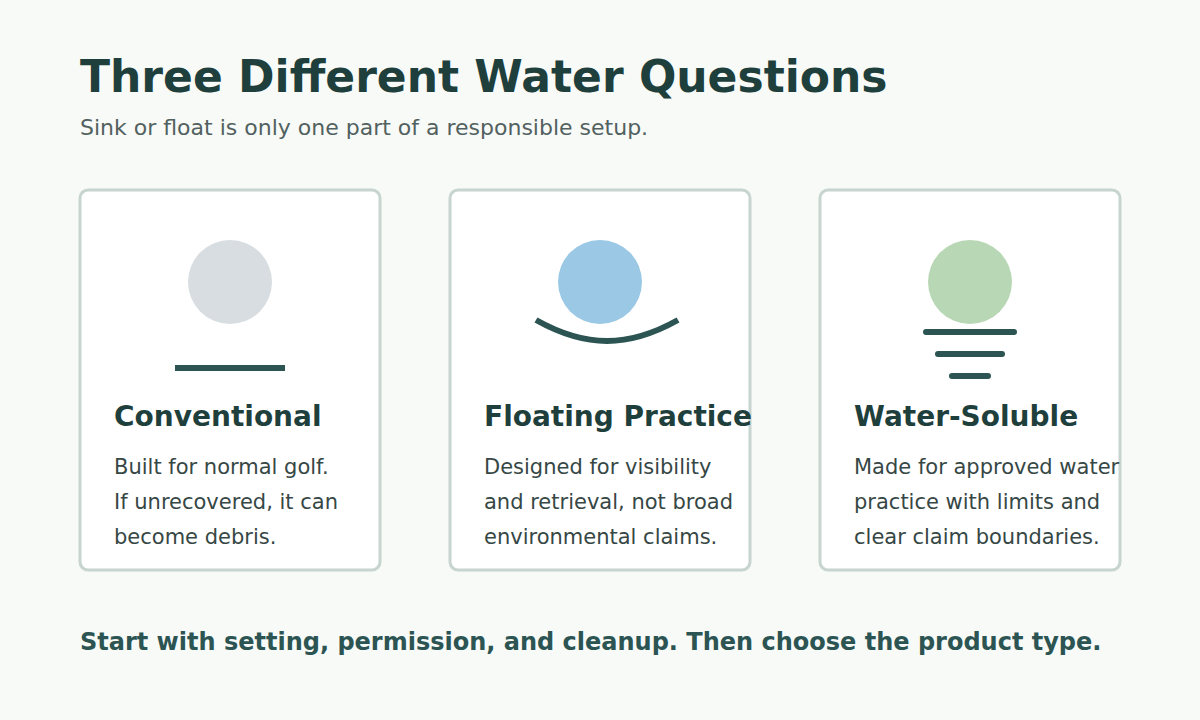 Three Different Water Questions

Sink or float is only one part of a responsible setup.

Conventional

Built for normal golf. If unrecovered, it can become debris.

Floating Practice

Designed for visibility and retrieval, not broad environmental claims.

Water-Soluble

Made for approved water practice with limits and clear claim boundaries.

Start with setting, permission, and cleanup. Then choose the product type.